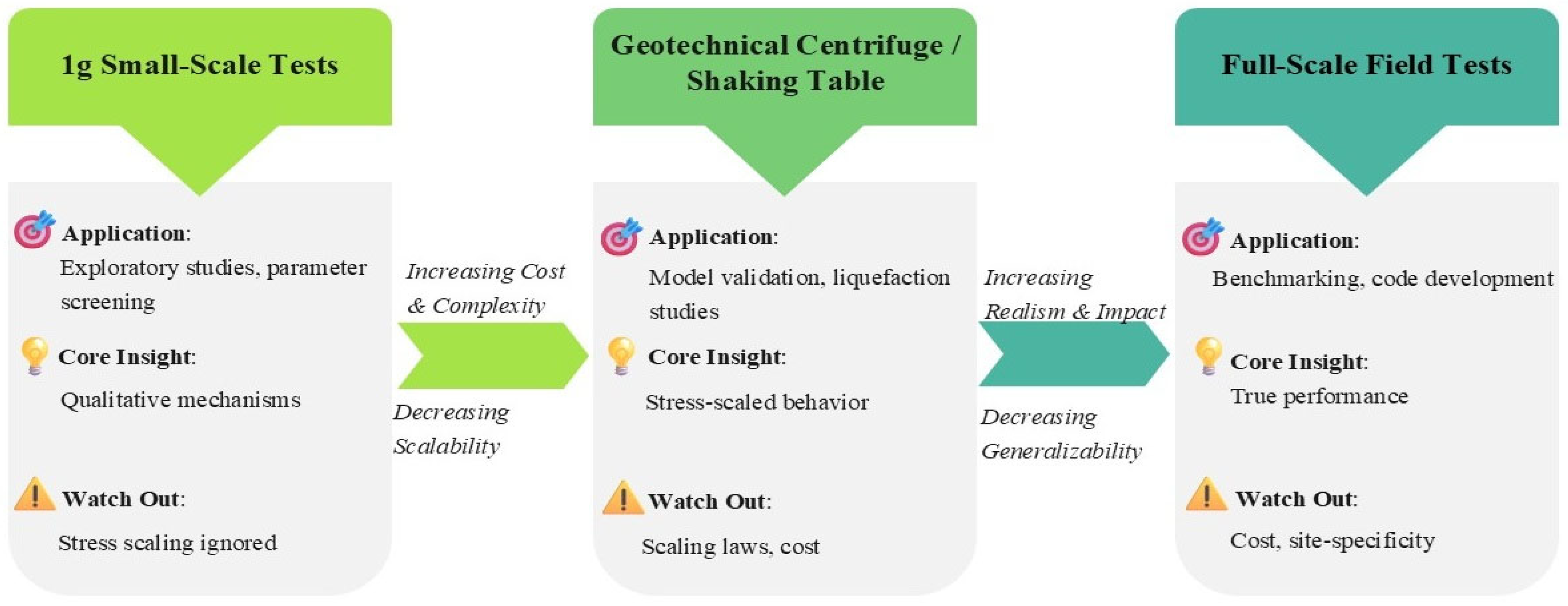 1g Small-Scale Tests

Application:
Exploratory studies, parameter screening

Core Insight:
Qualitative mechanisms

Watch Out:
Stress scaling ignored

Increasing Cost & Complexity

Decreasing Scalability

Geotechnical Centrifuge / Shaking Table

Application:
Model validation, liquefaction studies

Core Insight:
Stress-scaled behavior

Watch Out:
Scaling laws, cost

Increasing Realism & Impact

Decreasing Generalizability

Full-Scale Field Tests

Application:
Benchmarking, code development

Core Insight:
True performance

Watch Out:
Cost, site-specificity